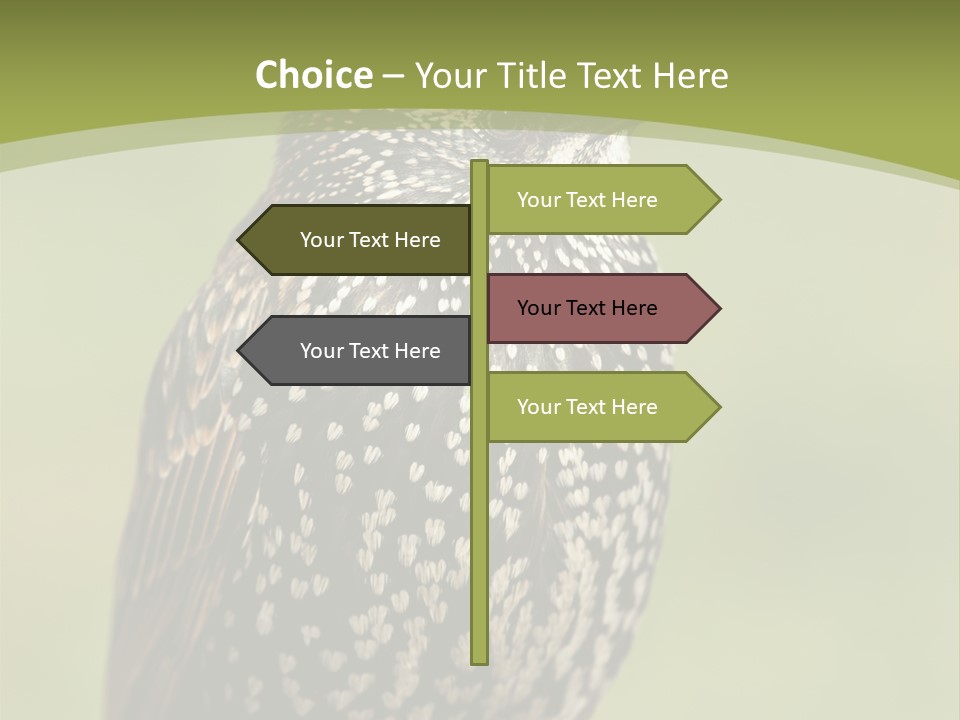 Choice – Your Title Text Here

Your Text Here

Your Text Here

Your Text Here

Your Text Here

Your Text Here